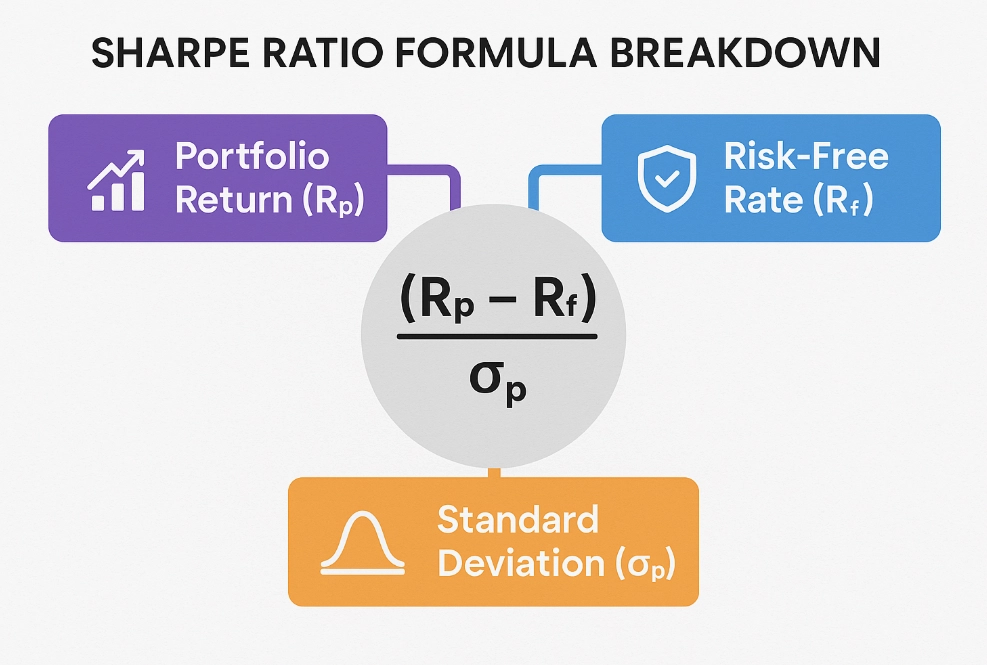 SHARPE RATIO FORMULA BREAKDOWN

Portfolio Return ($R_p$)

Risk-Free Rate ($R_f$)

$\frac{(R_p - R_f)}{\sigma_p}$

Standard Deviation ($\sigma_p$)